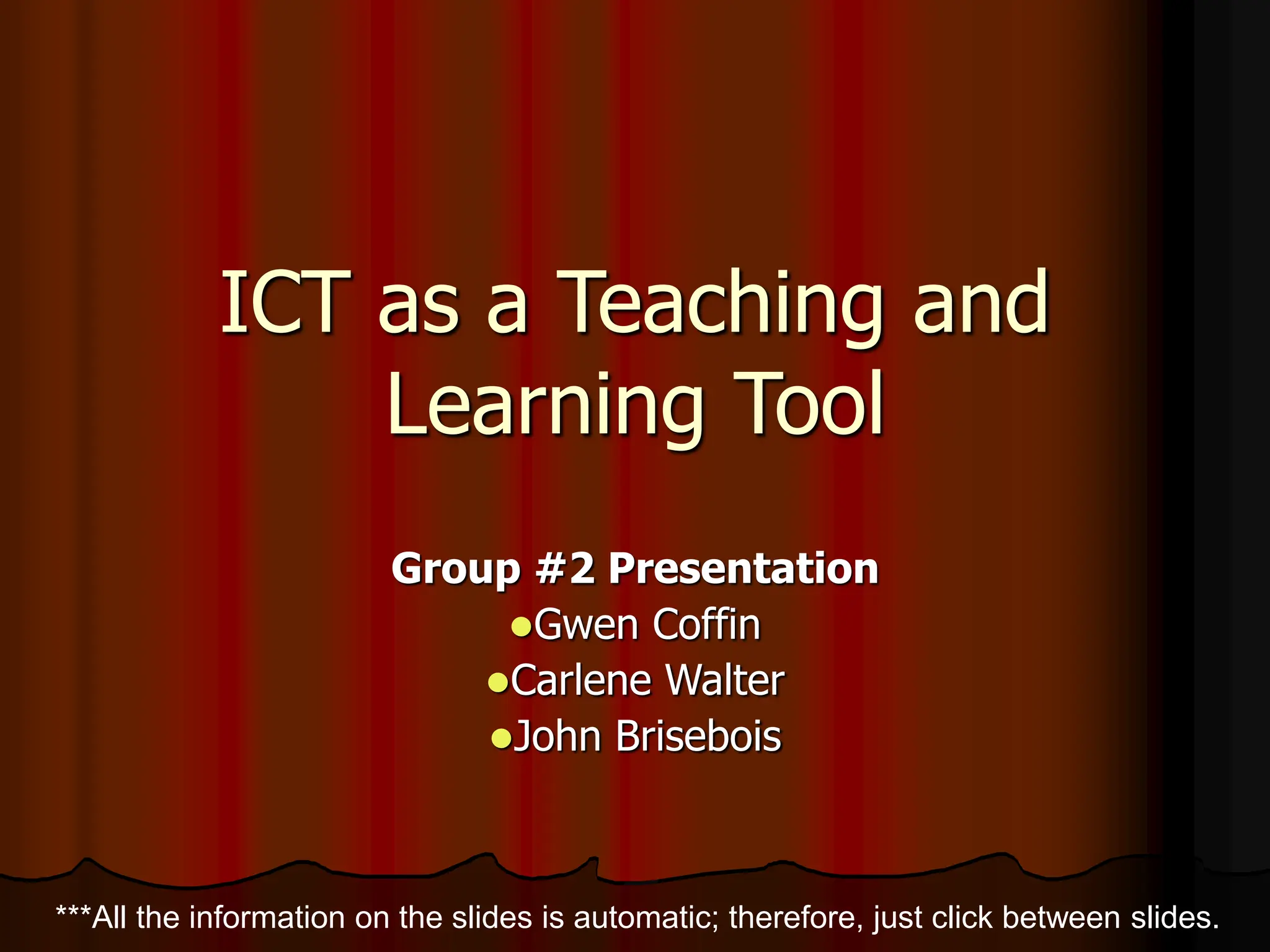 ICT as a Teaching and Learning Tool

Group #2 Presentation
●Gwen Coffin
●Carlene Walter
●John Brisebois

***All the information on the slides is automatic; therefore, just click between slides.